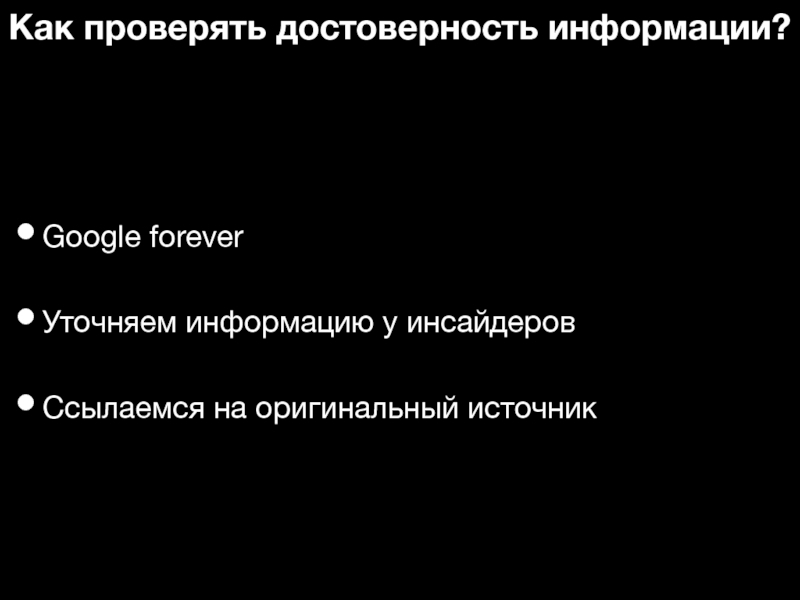 Как проверять достоверность информации?

• Google forever

• Уточняем информацию у инсайдеров

• Ссылаемся на оригинальный источник